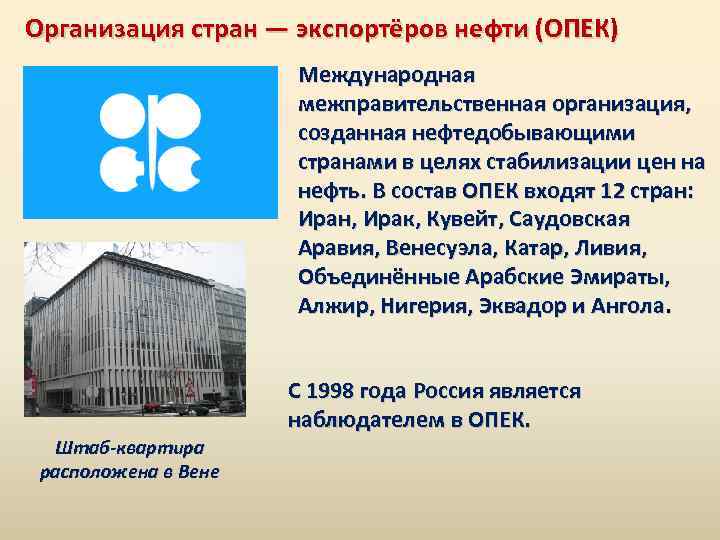 Организация стран — экспортёров нефти (ОПЕК)

Международная межправительственная организация, созданная нефтедобывающими странами в целях стабилизации цен на нефть. В состав ОПЕК входят 12 стран: Иран, Ирак, Кувейт, Саудовская Аравия, Венесуэла, Катар, Ливия, Объединённые Арабские Эмираты, Алжир, Нигерия, Эквадор и Ангола.

С 1998 года Россия является наблюдателем в ОПЕК.

Штаб-квартира расположена в Вене